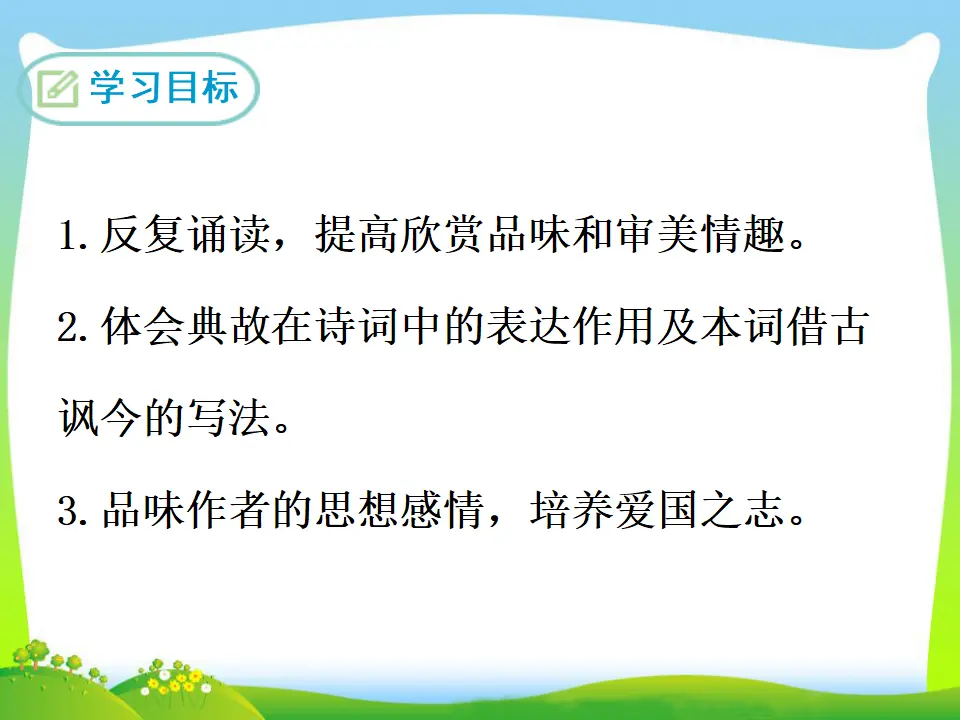 学习目标

1. 反复诵读，提高欣赏品味和审美情趣。

2. 体会典故在诗词中的表达作用及本词借古讽今的写法。

3. 品味作者的思想感情，培养爱国之志。